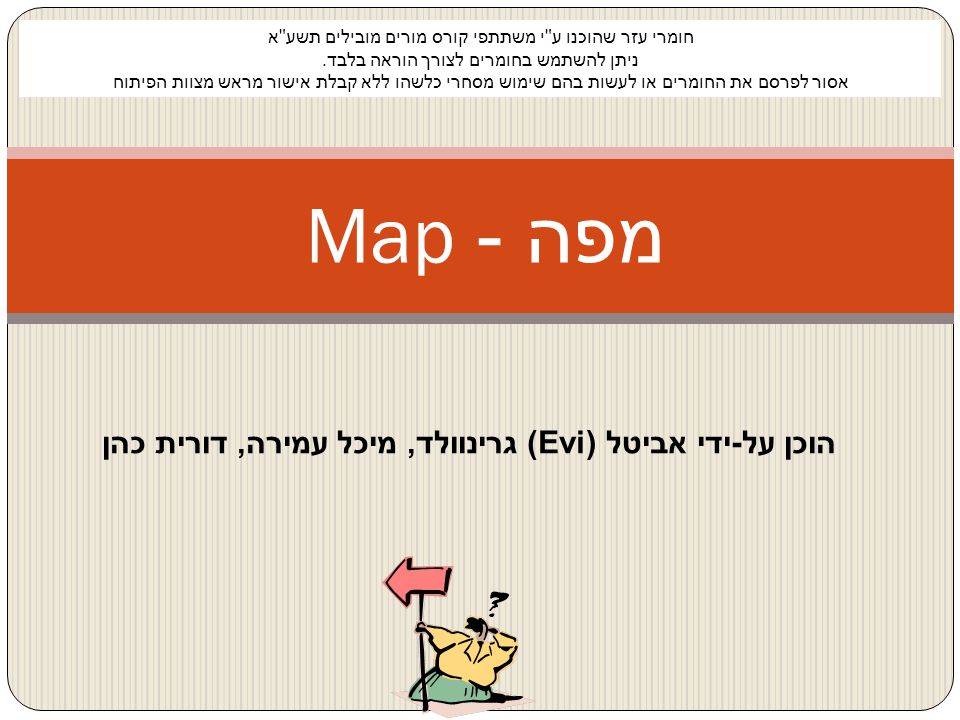 חומרי עזר שהוכנו ע"י משתתפי קורס מורים מובילים תשע"א
ניתן להשתמש בחומרים לצורך הוראה בלבד.
אסור לפרסם את החומרים או לעשות בהם שימוש מסחרי כלשהו ללא קבלת אישור מראש מצוות הפיתוח

מפה - Map

הוכן על-ידי אביטל (Evi) גרינוולד, מיכל עמירה, דורית כהן

?